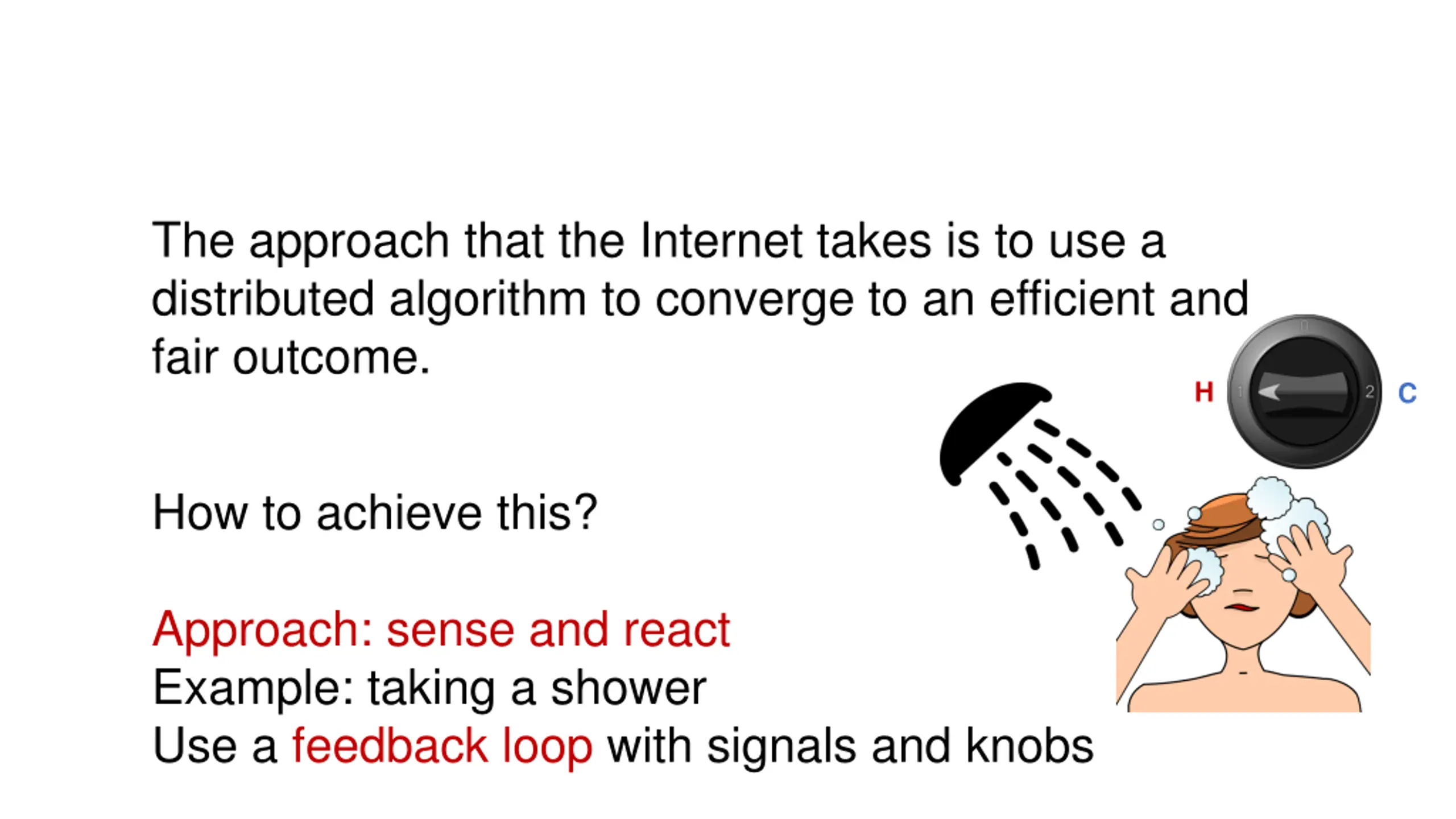 The approach that the Internet takes is to use a distributed algorithm to converge to an efficient and fair outcome.

How to achieve this?

Approach: sense and react
Example: taking a shower
Use a feedback loop with signals and knobs

H
1
2
C